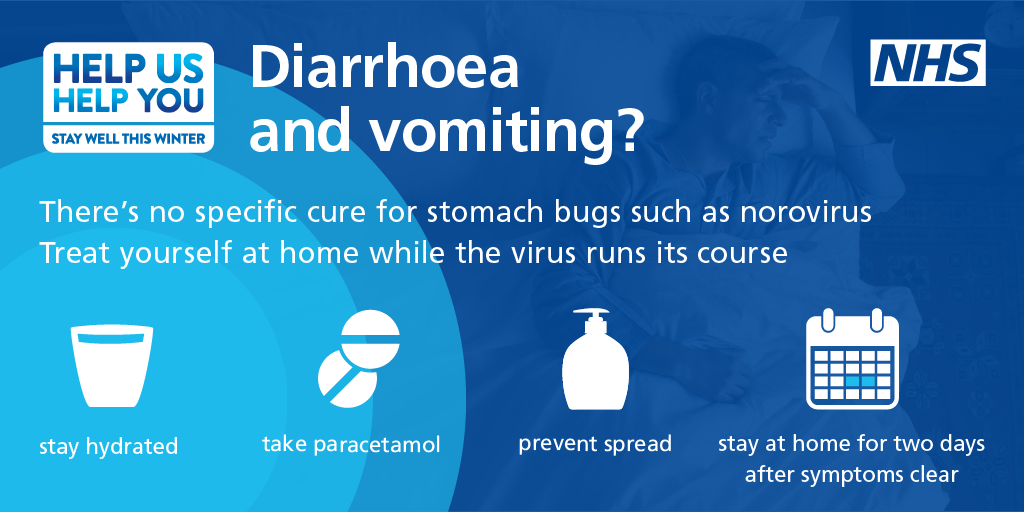 HELP US HELP YOU
STAY WELL THIS WINTER

Diarrhoea and vomiting?

NHS

There's no specific cure for stomach bugs such as norovirus
Treat yourself at home while the virus runs its course

stay hydrated

take paracetamol

prevent spread

stay at home for two days after symptoms clear